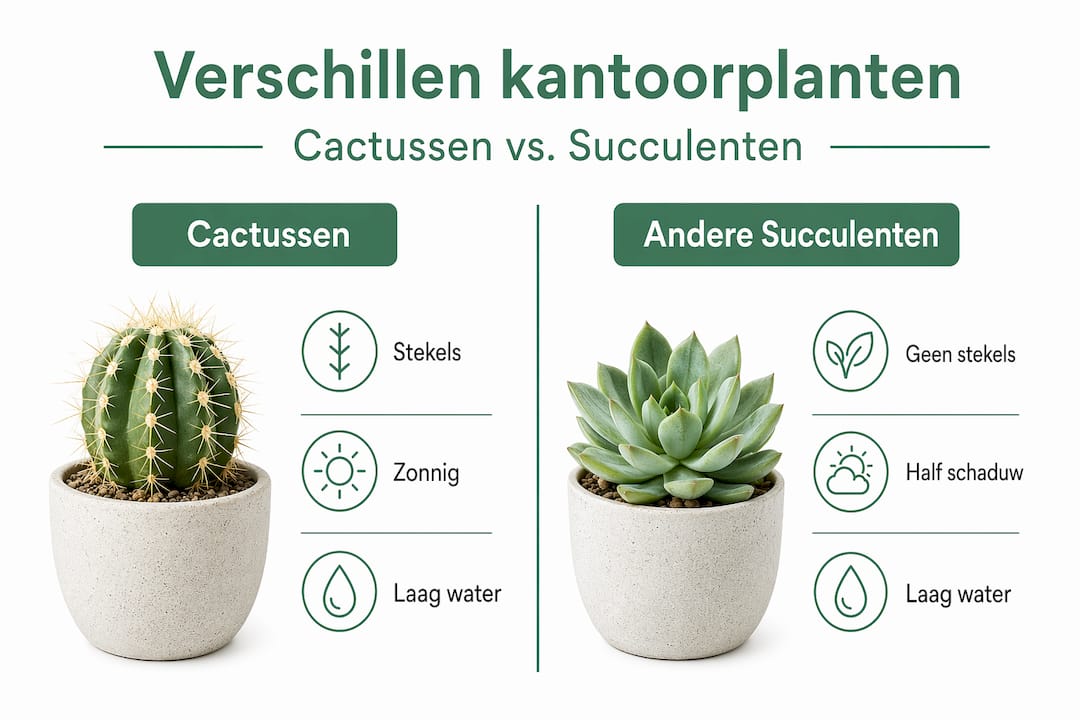 Verschillen kantoorplanten

Cactussen vs. Succulenten

Cactussen

Stekels

Zonnig

Laag water

Andere Succulenten

Geen stekels

Half schaduw

Laag water